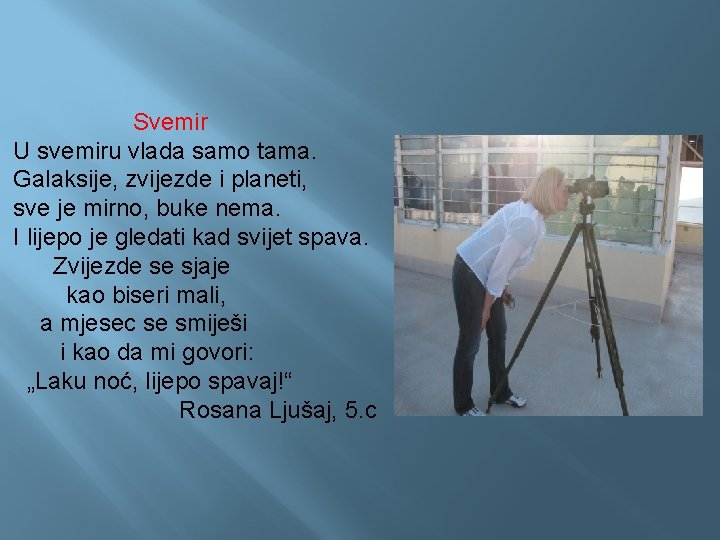 Svemir
U svemiru vlada samo tama.
Galaksije, zvijezde i planeti,
sve je mirno, buke nema.
I lijepo je gledati kad svijet spava.
Zvijezde se sjaje
kao biseri mali,
a mjesec se smiješi
i kao da mi govori:
„Laku noć, lijepo spavaj!“
Rosana Ljušaj, 5.c